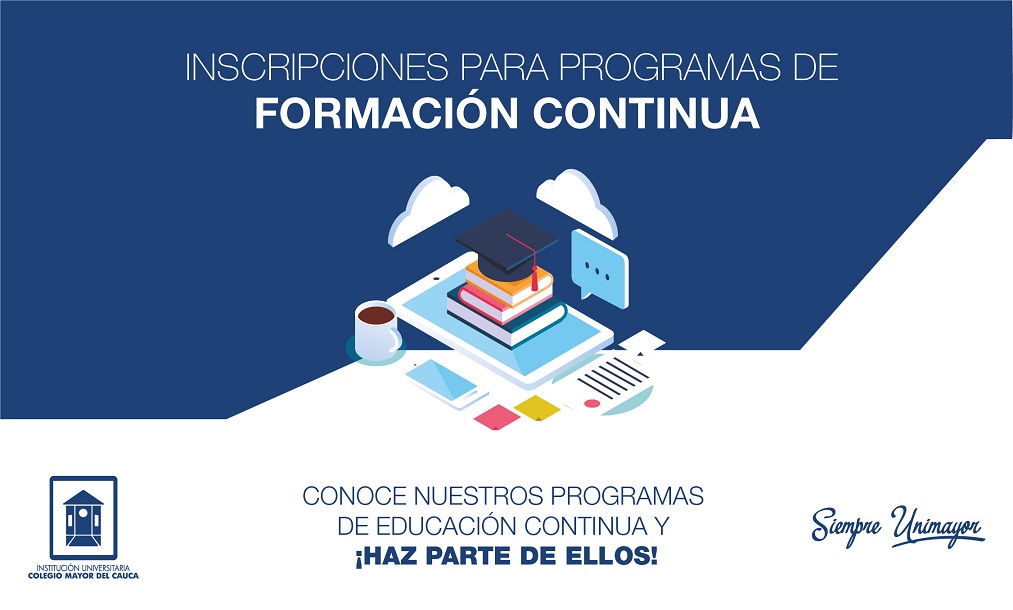 INSCRIPCIONES PARA PROGRAMAS DE
FORMACIÓN CONTINUA

INSTITUCIÓN UNIVERSITARIA
COLEGIO MAYOR DEL CAUCA

CONOCE NUESTROS PROGRAMAS DE EDUCACIÓN CONTINUA Y
¡HAZ PARTE DE ELLOS!

Siempre Unimayor